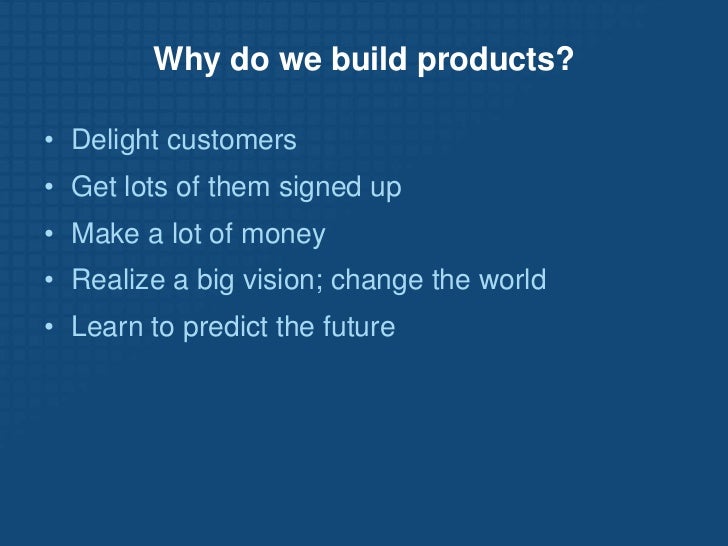 Why do we build products?

• Delight customers
• Get lots of them signed up
• Make a lot of money
• Realize a big vision; change the world
• Learn to predict the future